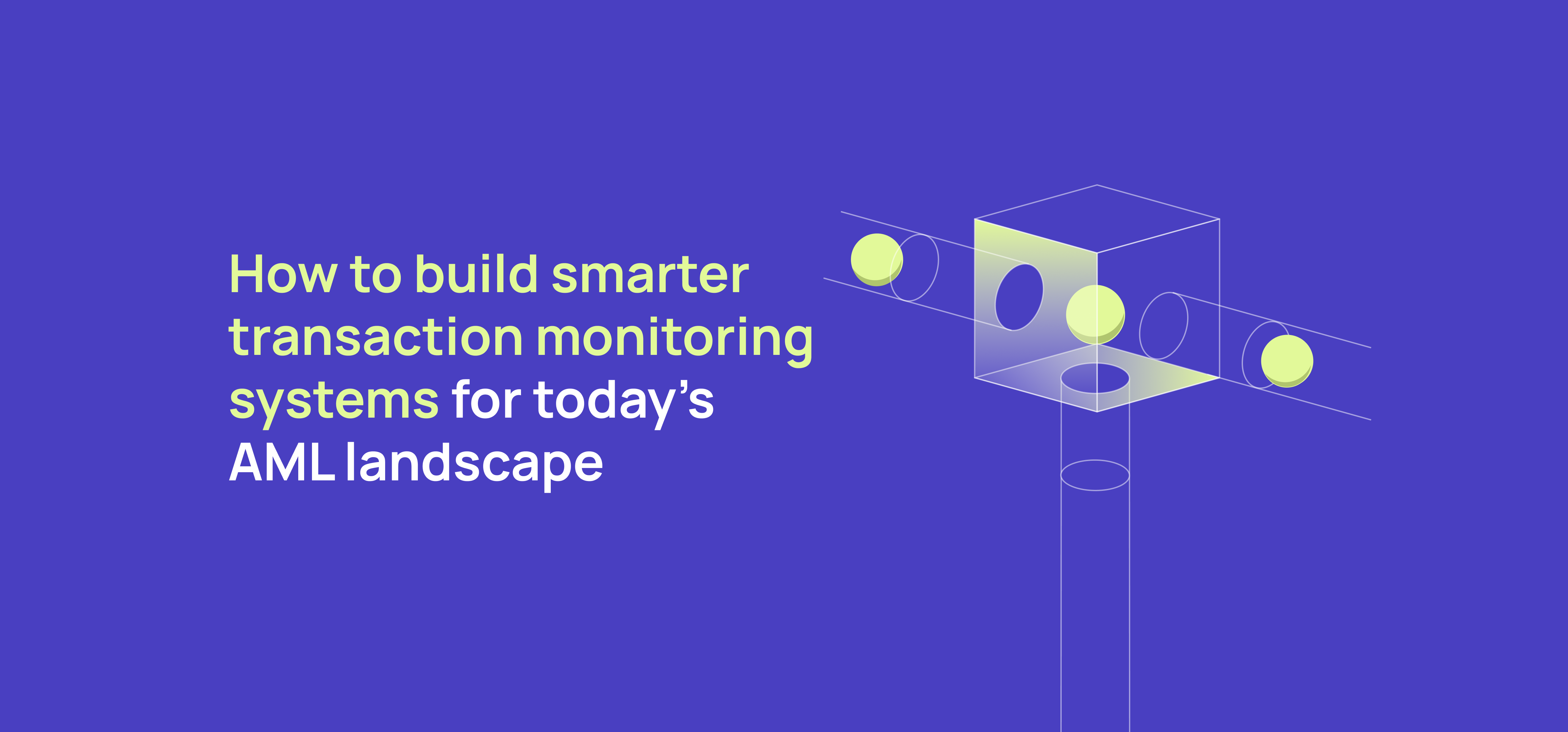 How to build smarter transaction monitoring systems for today’s AML landscape